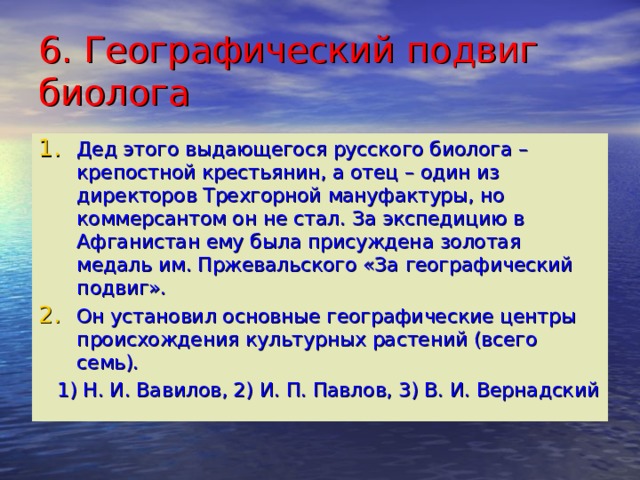 6. Географический подвиг биолога

1. Дед этого выдающегося русского биолога – крепостной крестьянин, а отец – один из директоров Трехгорной мануфактуры, но коммерсантом он не стал. За экспедицию в Афганистан ему была присуждена золотая медаль им. Пржевальского «За географический подвиг».
2. Он установил основные географические центры происхождения культурных растений (всего семь).

1) Н. И. Вавилов, 2) И. П. Павлов, 3) В. И. Вернадский